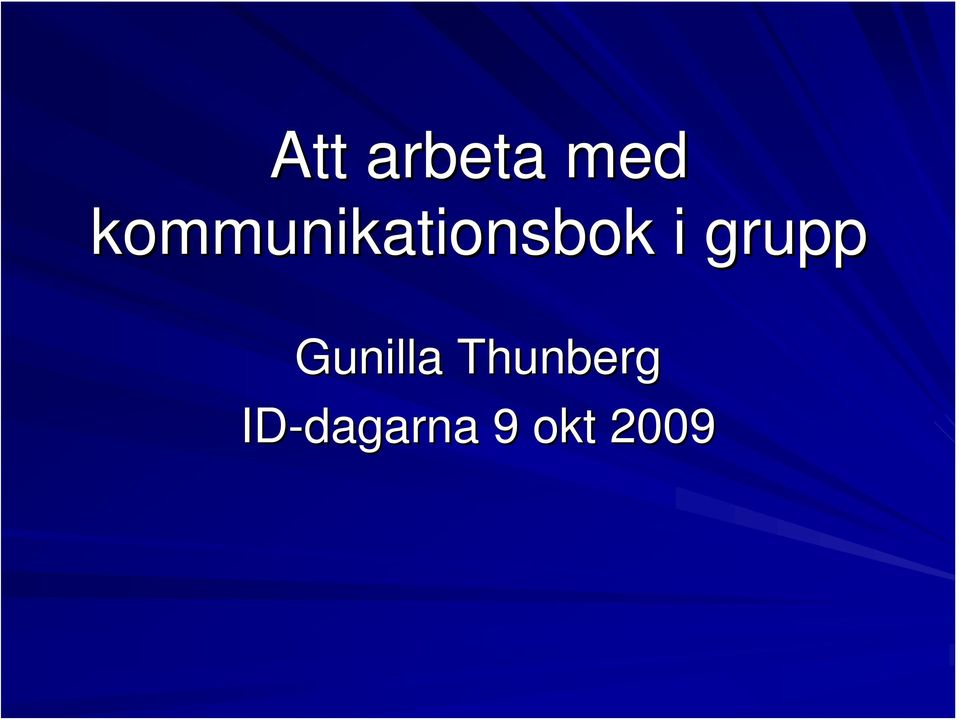 Att arbeta med kommunikationsbok i grupp

Gunilla Thunberg
ID-dagarna 9 okt 2009